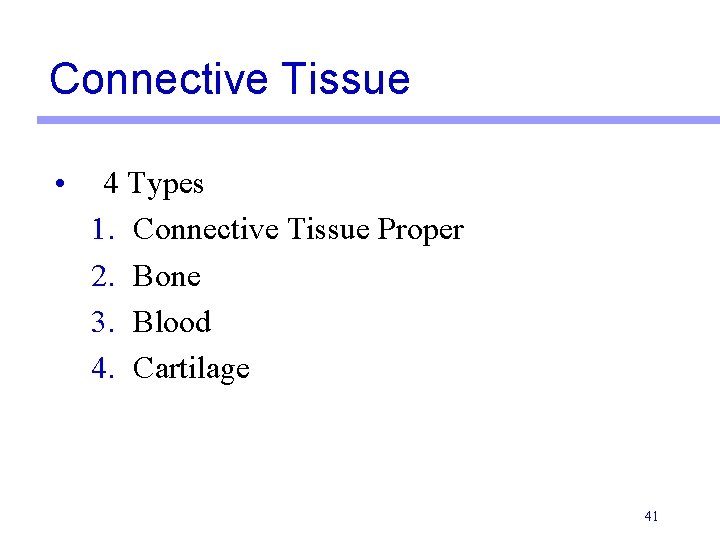 Connective Tissue

• 4 Types
1. Connective Tissue Proper
2. Bone
3. Blood
4. Cartilage

41